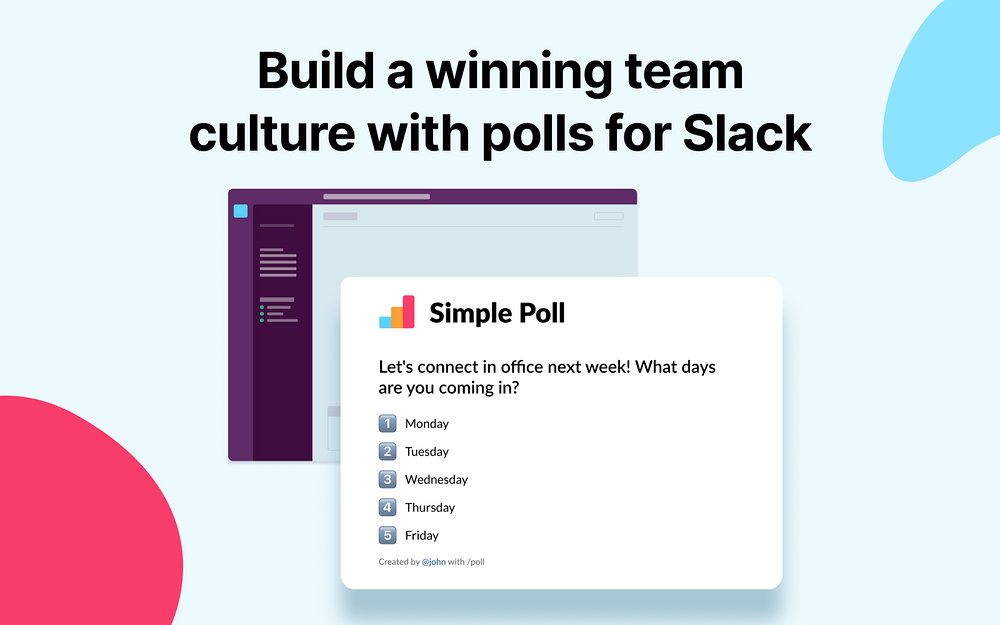 Build a winning team culture with polls for Slack

Simple Poll

Let's connect in office next week! What days are you coming in?

1 Monday
2 Tuesday
3 Wednesday
4 Thursday
5 Friday

Created by @john with /poll